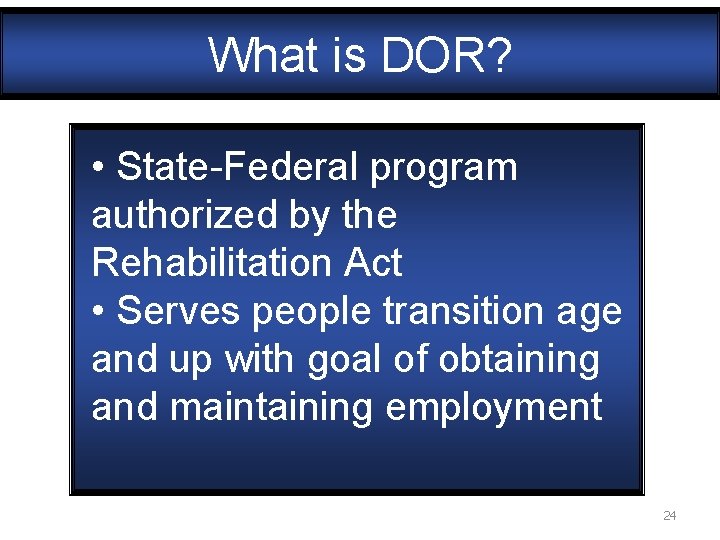 What is DOR?

• State-Federal program authorized by the Rehabilitation Act
• Serves people transition age and up with goal of obtaining and maintaining employment

24